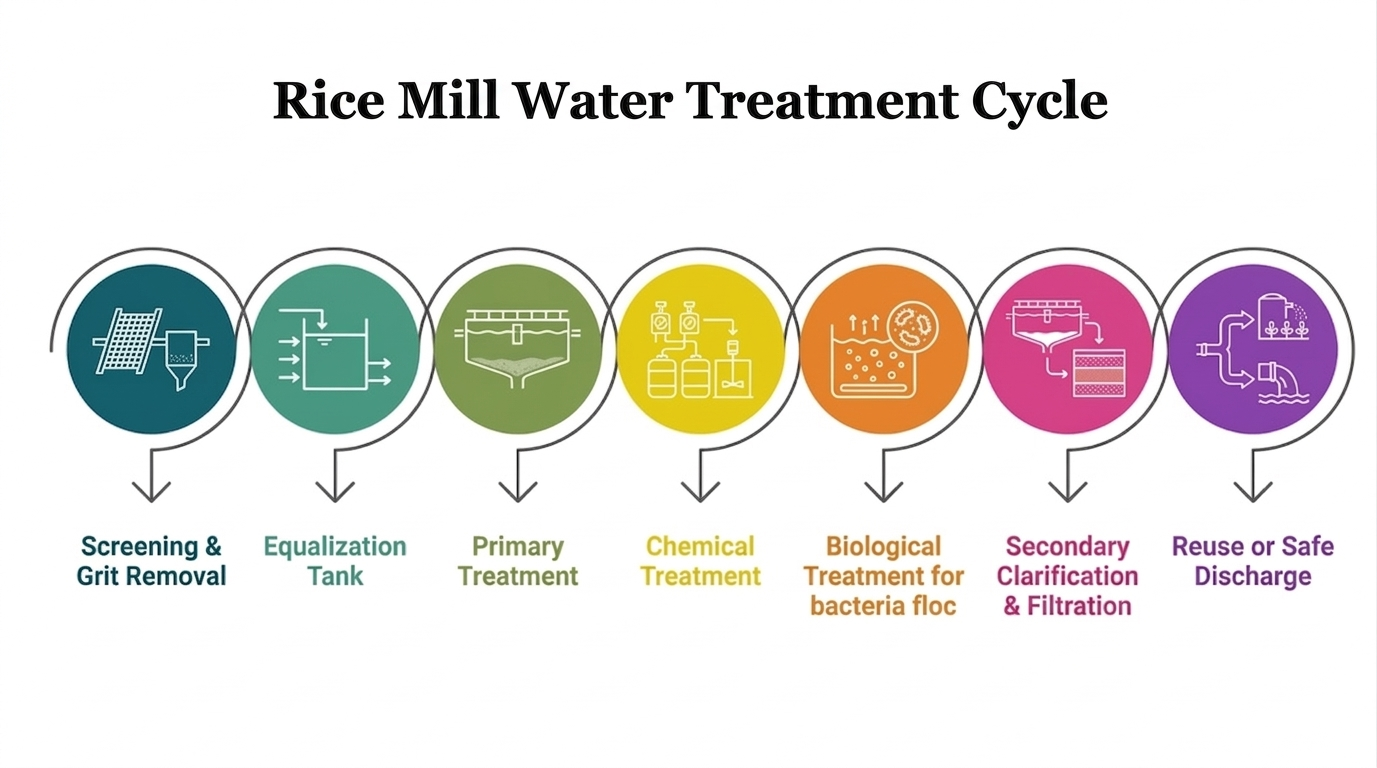 Rice Mill Water Treatment Cycle

Screening & Grit Removal

Equalization Tank

Primary Treatment

Chemical Treatment

Biological Treatment for bacteria floc

Secondary Clarification & Filtration

Reuse or Safe Discharge